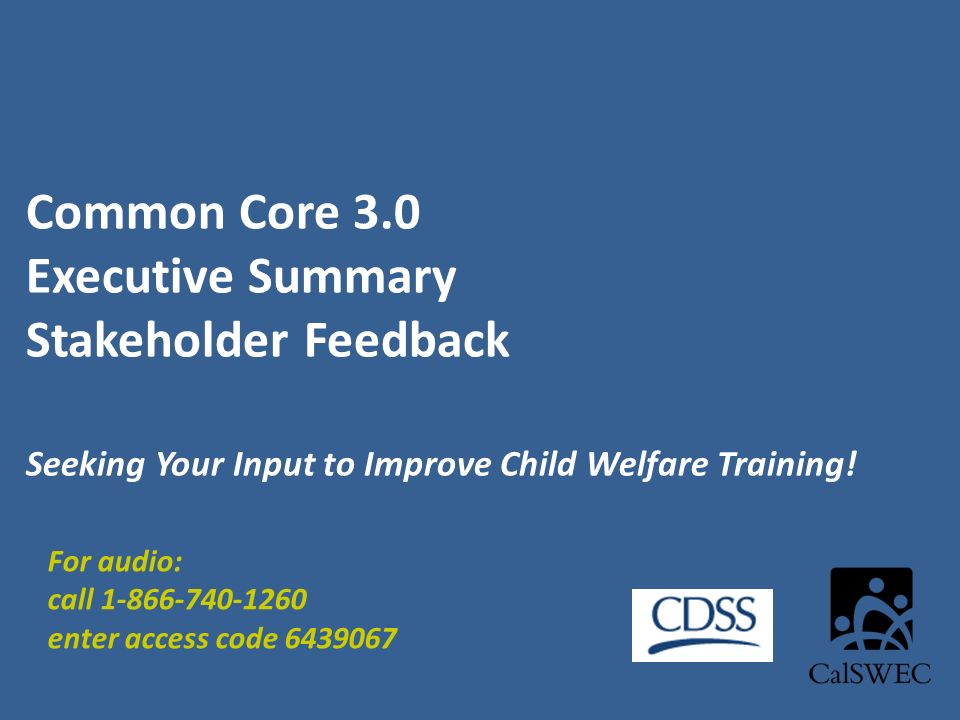 Common Core 3.0
Executive Summary
Stakeholder Feedback

Seeking Your Input to Improve Child Welfare Training!

For audio:
call 1-866-740-1260
enter access code 6439067

CDSS

CalSWEC